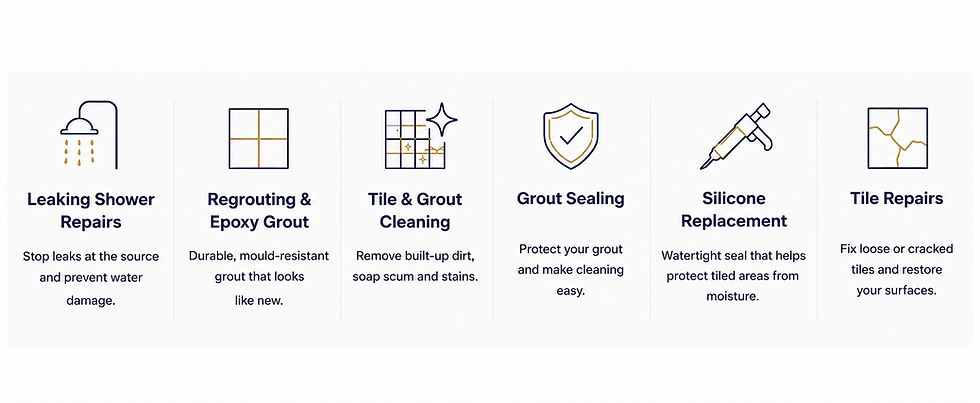 Leaking Shower Repairs

Stop leaks at the source and prevent water damage.

Regrouting & Epoxy Grout

Durable, mould-resistant grout that looks like new.

Tile & Grout Cleaning

Remove built-up dirt, soap scum and stains.

Grout Sealing

Protect your grout and make cleaning easy.

Silicone Replacement

Watertight seal that helps protect tiled areas from moisture.

Tile Repairs

Fix loose or cracked tiles and restore your surfaces.